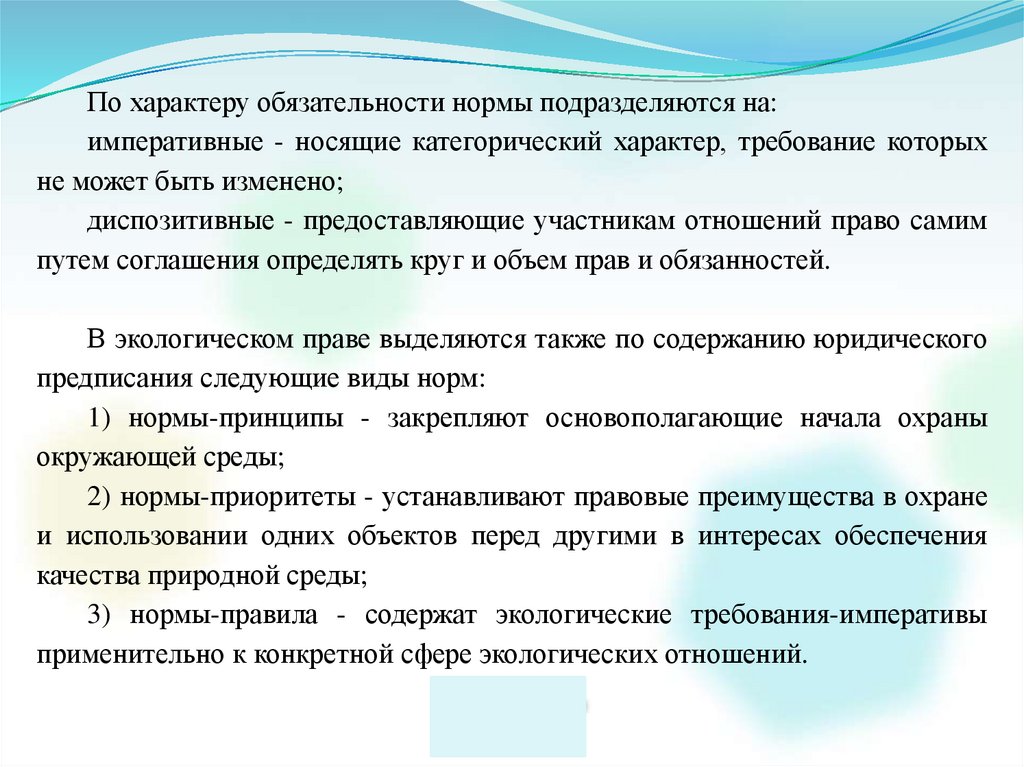 По характеру обязательности нормы подразделяются на:

императивные - носящие категорический характер, требование которых не может быть изменено;

диспозитивные - предоставляющие участникам отношений право самим путем соглашения определять круг и объем прав и обязанностей.

В экологическом праве выделяются также по содержанию юридического предписания следующие виды норм:

1) нормы-принципы - закрепляют основополагающие начала охраны окружающей среды;

2) нормы-приоритеты - устанавливают правовые преимущества в охране и использовании одних объектов перед другими в интересах обеспечения качества природной среды;

3) нормы-правила - содержат экологические требования-императивы применительно к конкретной сфере экологических отношений.